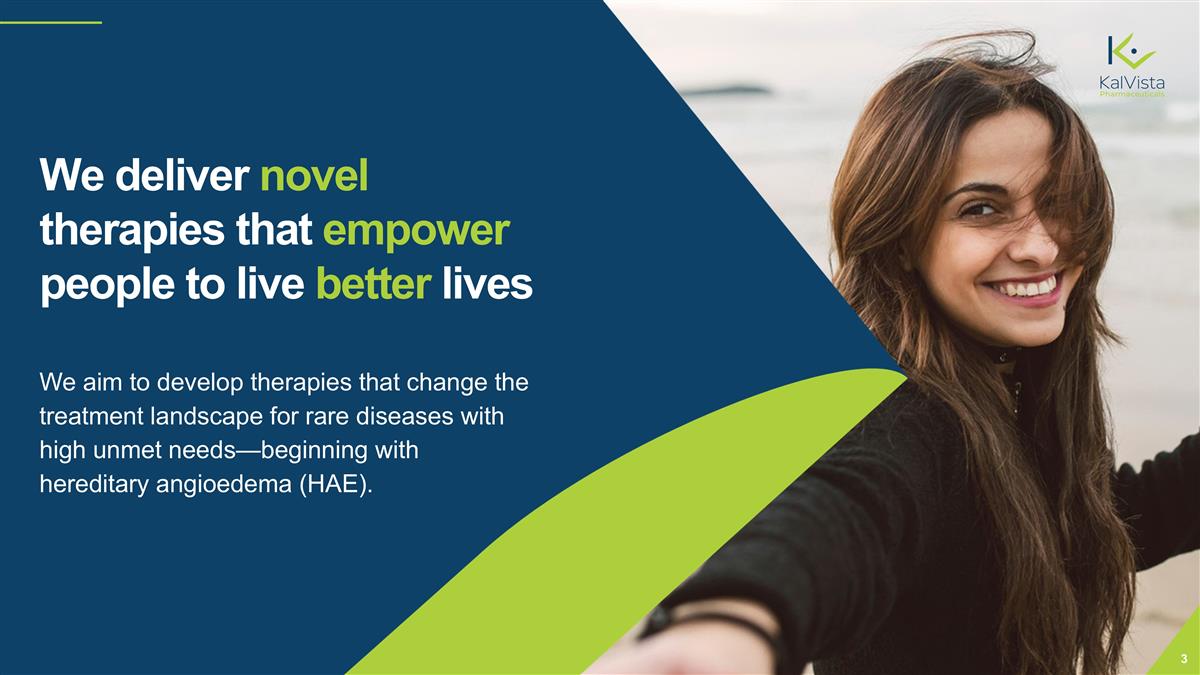 KalVista
Pharmaceuticals

We deliver novel therapies that empower people to live better lives

We aim to develop therapies that change the treatment landscape for rare diseases with high unmet needs—beginning with hereditary angioedema (HAE).

3